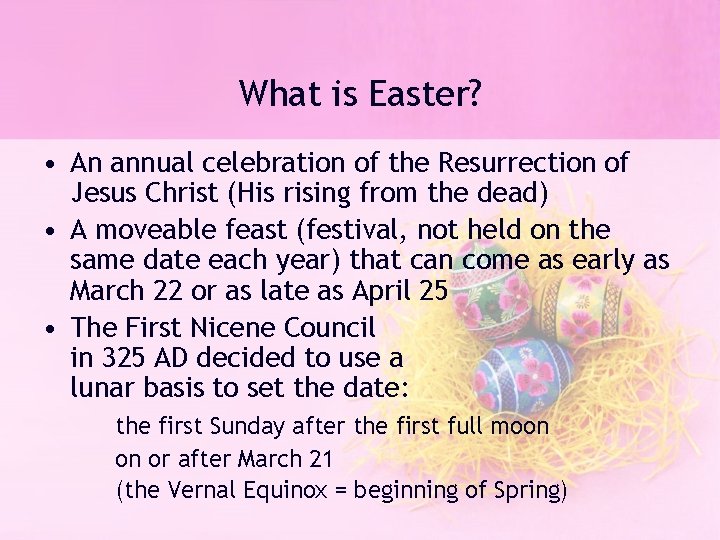 What is Easter?

• An annual celebration of the Resurrection of Jesus Christ (His rising from the dead)

• A moveable feast (festival, not held on the same date each year) that can come as early as March 22 or as late as April 25

• The First Nicene Council in 325 AD decided to use a lunar basis to set the date:

the first Sunday after the first full moon
on or after March 21
(the Vernal Equinox = beginning of Spring)